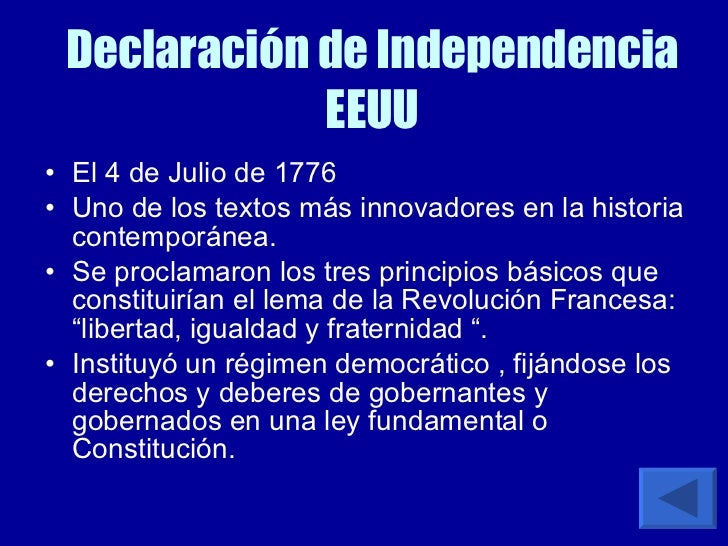 Declaración de Independencia EEUU

• El 4 de Julio de 1776
• Uno de los textos más innovadores en la historia contemporánea.
• Se proclamaron los tres principios básicos que constituirían el lema de la Revolución Francesa: “libertad, igualdad y fraternidad “.
• Instituyó un régimen democrático , fijándose los derechos y deberes de gobernantes y gobernados en una ley fundamental o Constitución.